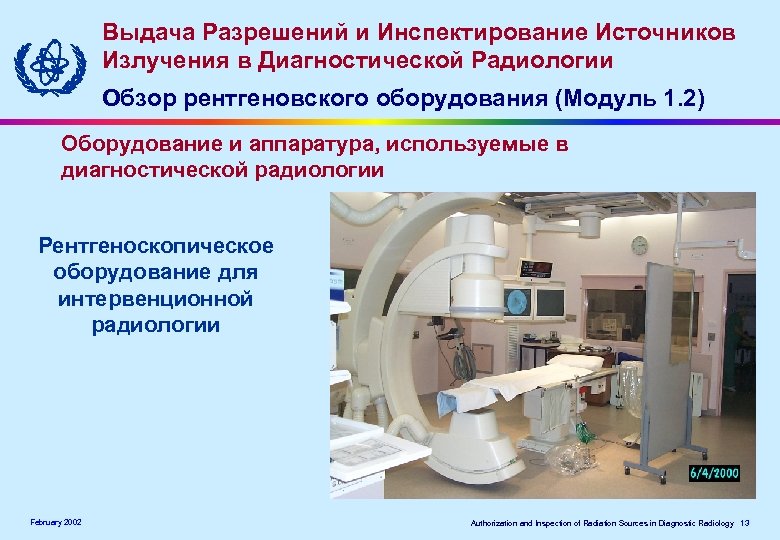 Выдача Разрешений и Инспектирование Источников Излучения в Диагностической Радиологии

Обзор рентгеновского оборудования (Модуль 1.2)

Оборудование и аппаратура, используемые в диагностической радиологии

Рентгеноскопическое оборудование для интервенционной радиологии

6/4/2000

February 2002

Authorization and Inspection of Radiation Sources in Diagnostic Radiology 13